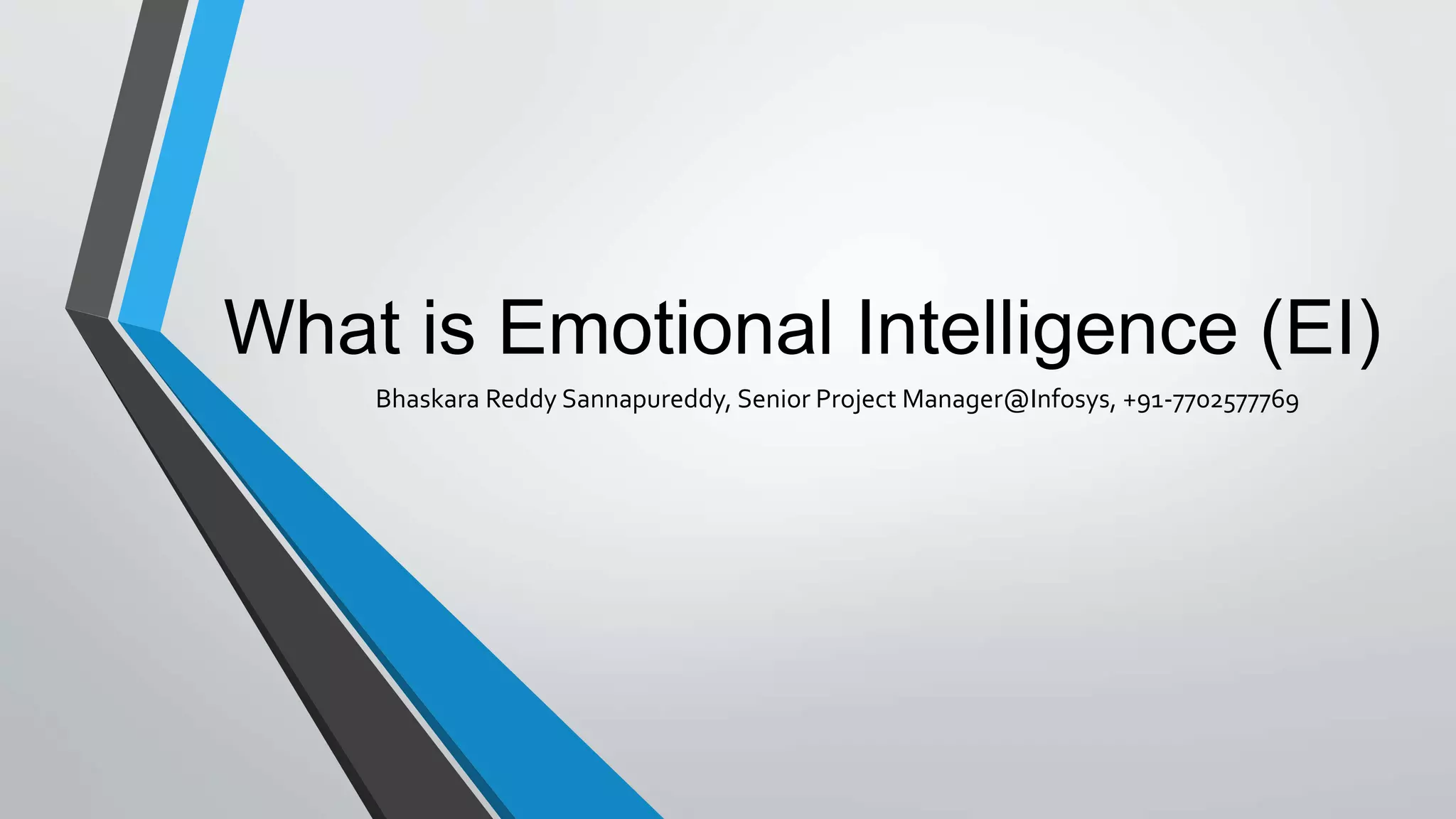 What is Emotional Intelligence (EI)

Bhaskara Reddy Sannapureddy, Senior Project Manager@Infosys, +91-7702577769